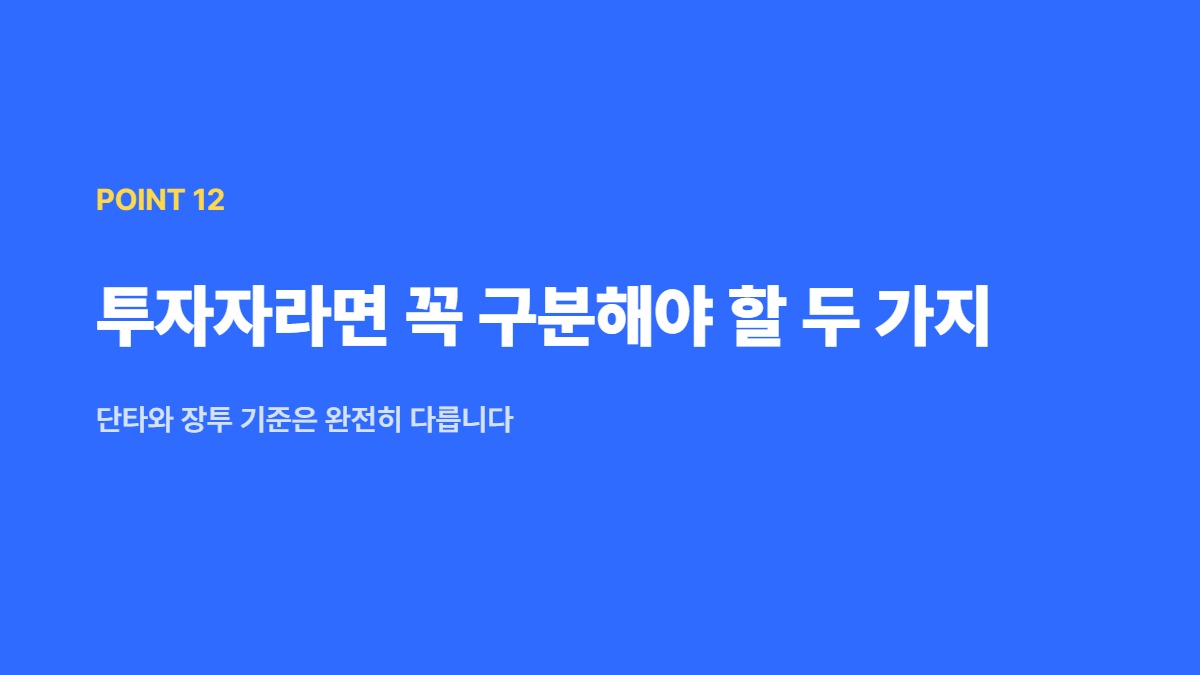 POINT 12

투자자라면 꼭 구분해야 할 두 가지

단타와 장투 기준은 완전히 다릅니다